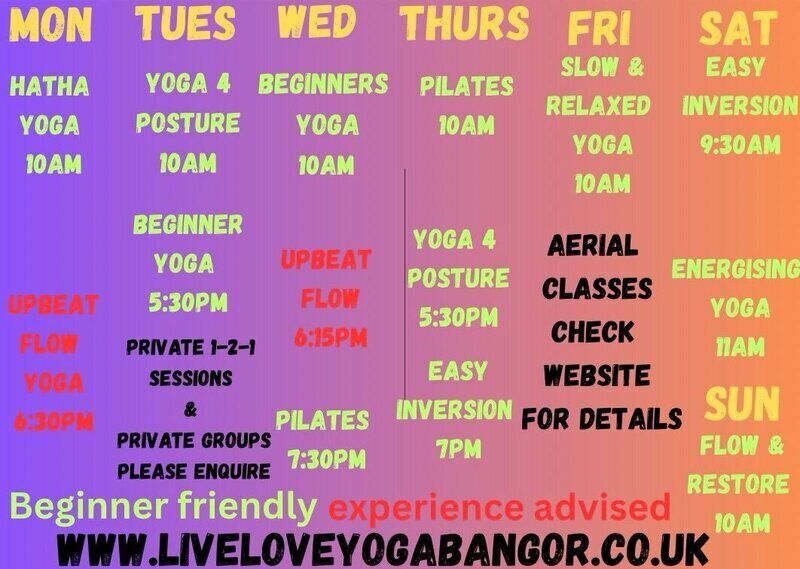 MON

HATHA YOGA 10AM

UPBEAT FLOW YOGA 6:30PM

TUES

YOGA 4 POSTURE 10AM

BEGINNER YOGA 5:30PM

PRIVATE 1-2-1 SESSIONS & PRIVATE GROUPS PLEASE ENQUIRE

WED

BEGINNERS YOGA 10AM

UPBEAT FLOW 6:15PM

PILATES 7:30PM

THURS

PILATES 10AM

YOGA 4 POSTURE 5:30PM

EASY INVERSION 7PM

FRI

SLOW & RELAXED YOGA 10AM

AERIAL CLASSES CHECK WEBSITE FOR DETAILS

SAT

EASY INVERSION 9:30AM

ENERGISING YOGA 11AM

SUN

FLOW & RESTORE 10AM

Beginner friendly experience advised

WWW.LIVELOVEYOGABANGOR.CO.UK